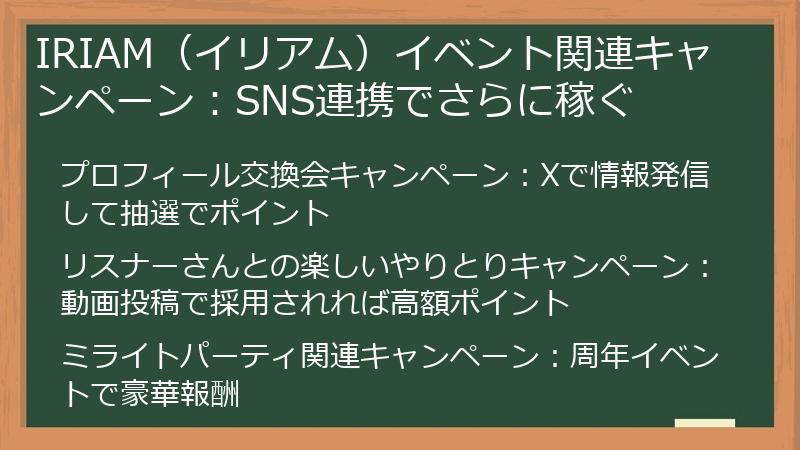 IRIAM（イリアム）イベント関連キャンペーン：SNS連携でさらに稼ぐ

プロフィール交換会キャンペーン：Xで情報発信して抽選でポイント

リスナーさんとの楽しいやりとりキャンペーン：動画投稿で採用されれば高額ポイント

ミライトパーティ関連キャンペーン：周年イベントで豪華報酬